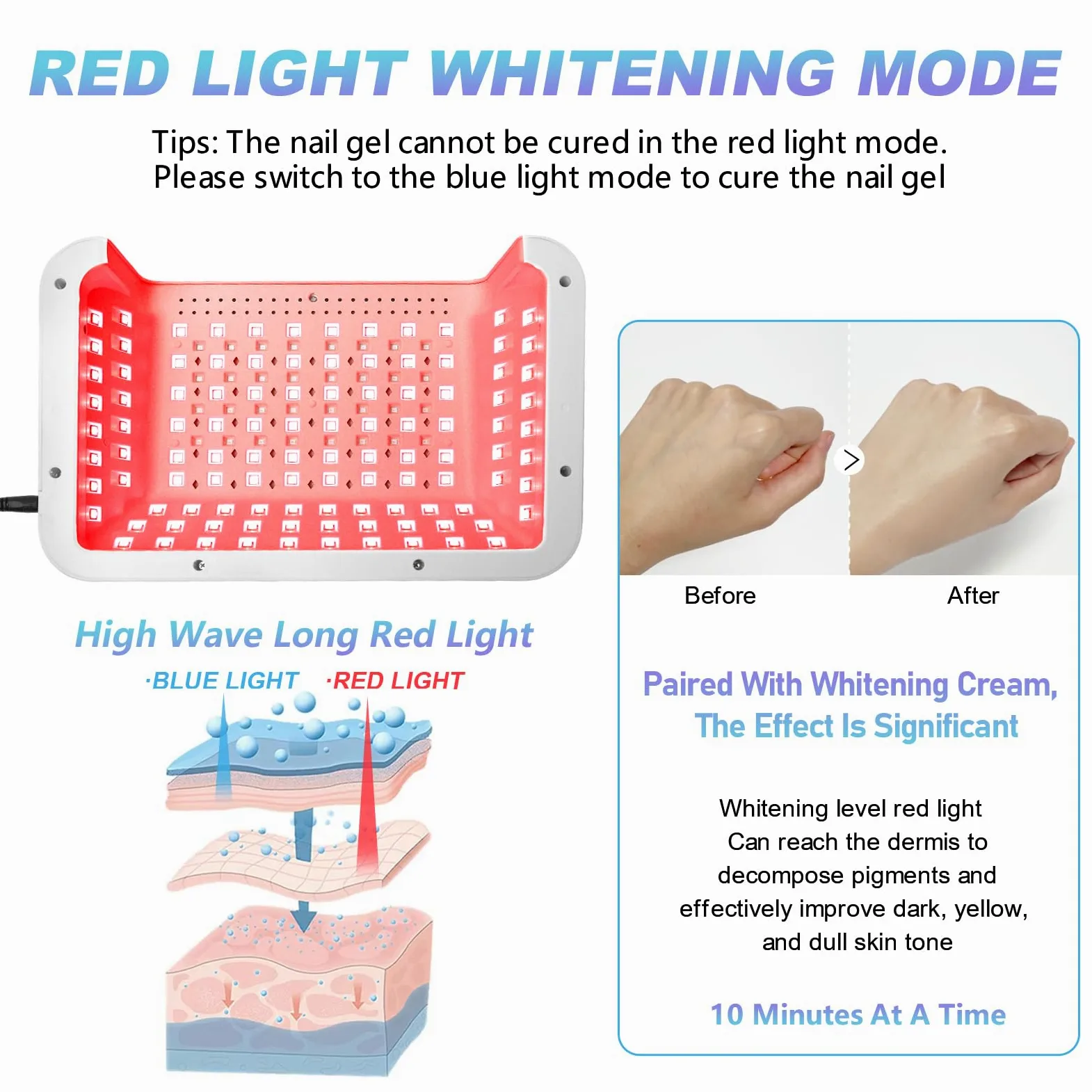 RED LIGHT WHITENING MODE

Tips: The nail gel cannot be cured in the red light mode. Please switch to the blue light mode to cure the nail gel

High Wave Long Red Light

·BLUE LIGHT ·RED LIGHT

Before

After

Paired With Whitening Cream, The Effect Is Significant

Whitening level red light Can reach the dermis to decompose pigments and effectively improve dark, yellow, and dull skin tone

10 Minutes At A Time